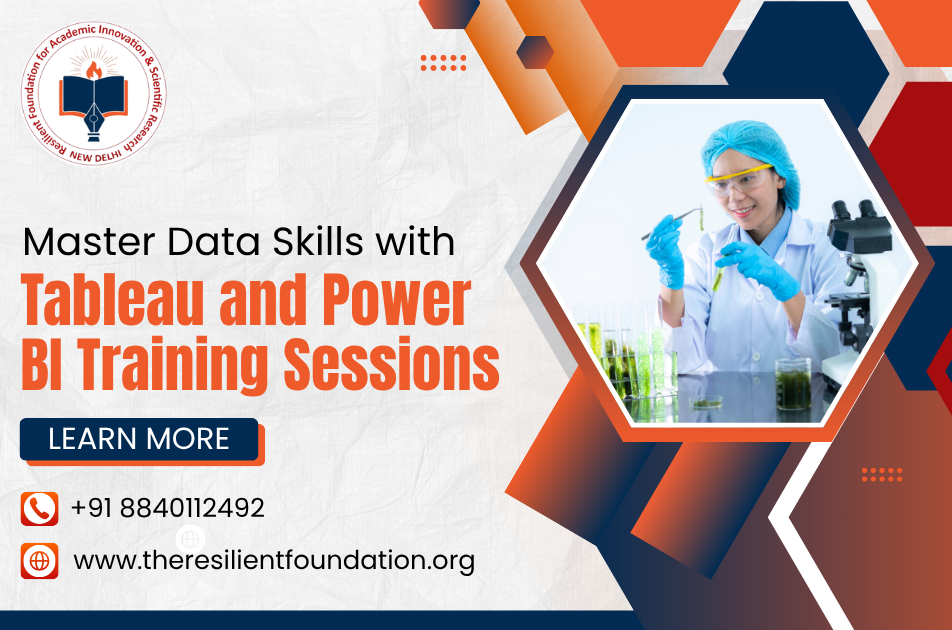 Resilient Foundation for Academic Innovation & Scientific Research
NEW DELHI

Master Data Skills with
Tableau and Power BI Training Sessions

LEARN MORE

+91 8840112492

www.theresilientfoundation.org